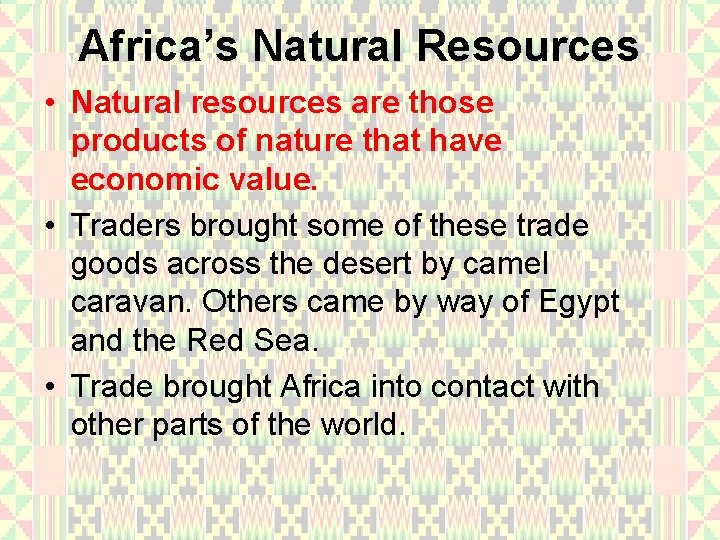 Africa’s Natural Resources

• Natural resources are those products of nature that have economic value.

• Traders brought some of these trade goods across the desert by camel caravan. Others came by way of Egypt and the Red Sea.

• Trade brought Africa into contact with other parts of the world.